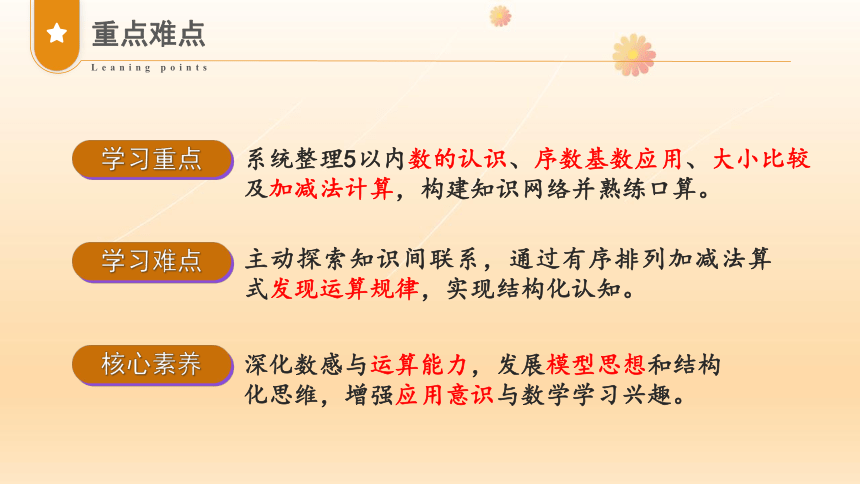 重点难点

Leaning points

学习重点

系统整理5以内数的认识、序数基数应用、大小比较及加减法计算，构建知识网络并熟练口算。

学习难点

主动探索知识间联系，通过有序排列加减法算式发现运算规律，实现结构化认知。

核心素养

深化数感与运算能力，发展模型思想和结构化思维，增强应用意识与数学学习兴趣。